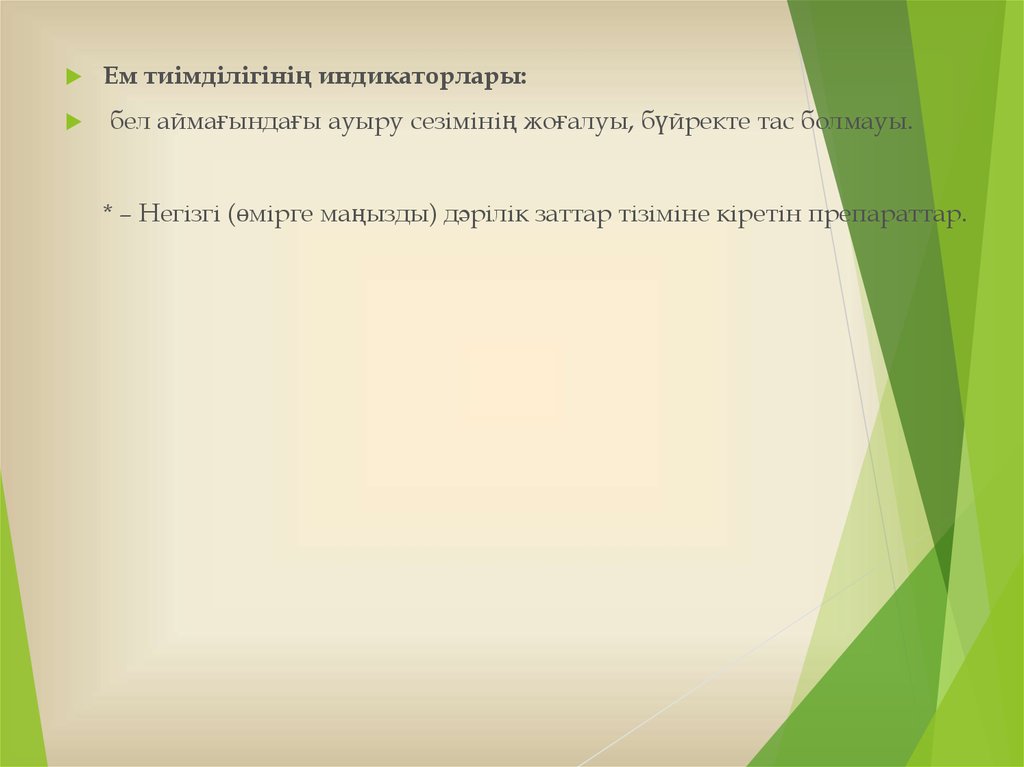 Ем тиімділігінің индикаторлары:

бел аймағындағы ауыру сезімінің жоғалуы, бүйректе тас болмауы.

* – Негізгі (өмірге маңызды) дәрілік заттар тізіміне кіретін препараттар.